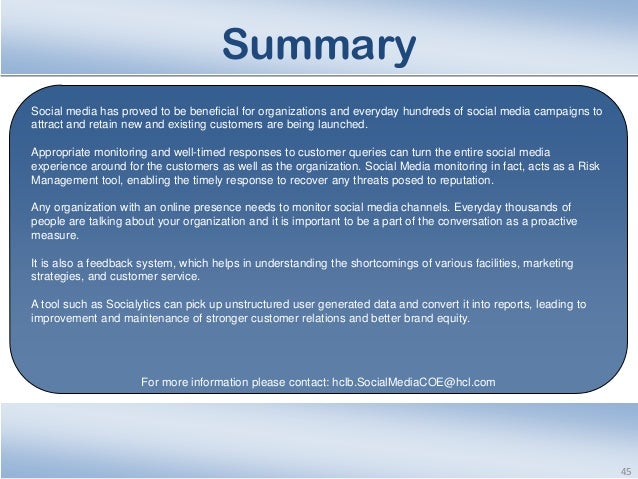 Summary

Social media has proved to be beneficial for organizations and everyday hundreds of social media campaigns to attract and retain new and existing customers are being launched.

Appropriate monitoring and well-timed responses to customer queries can turn the entire social media experience around for the customers as well as the organization. Social Media monitoring in fact, acts as a Risk Management tool, enabling the timely response to recover any threats posed to reputation.

Any organization with an online presence needs to monitor social media channels. Everyday thousands of people are talking about your organization and it is important to be a part of the conversation as a proactive measure.

It is also a feedback system, which helps in understanding the shortcomings of various facilities, marketing strategies, and customer service.

A tool such as Socialytics can pick up unstructured user generated data and convert it into reports, leading to improvement and maintenance of stronger customer relations and better brand equity.

For more information please contact: hclb.SocialMediaCOE@hcl.com

45